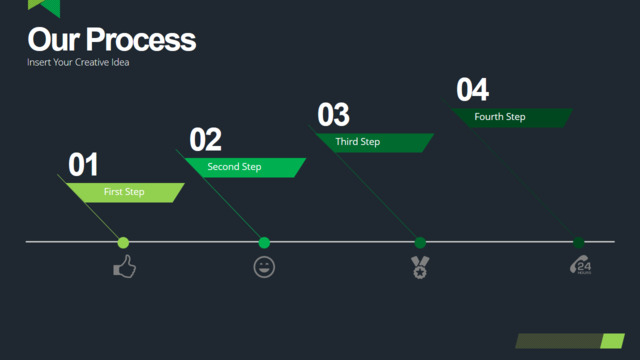 Our Process
Insert Your Creative Idea

01
First Step

02
Second Step

03
Third Step

04
Fourth Step

24
HOURS